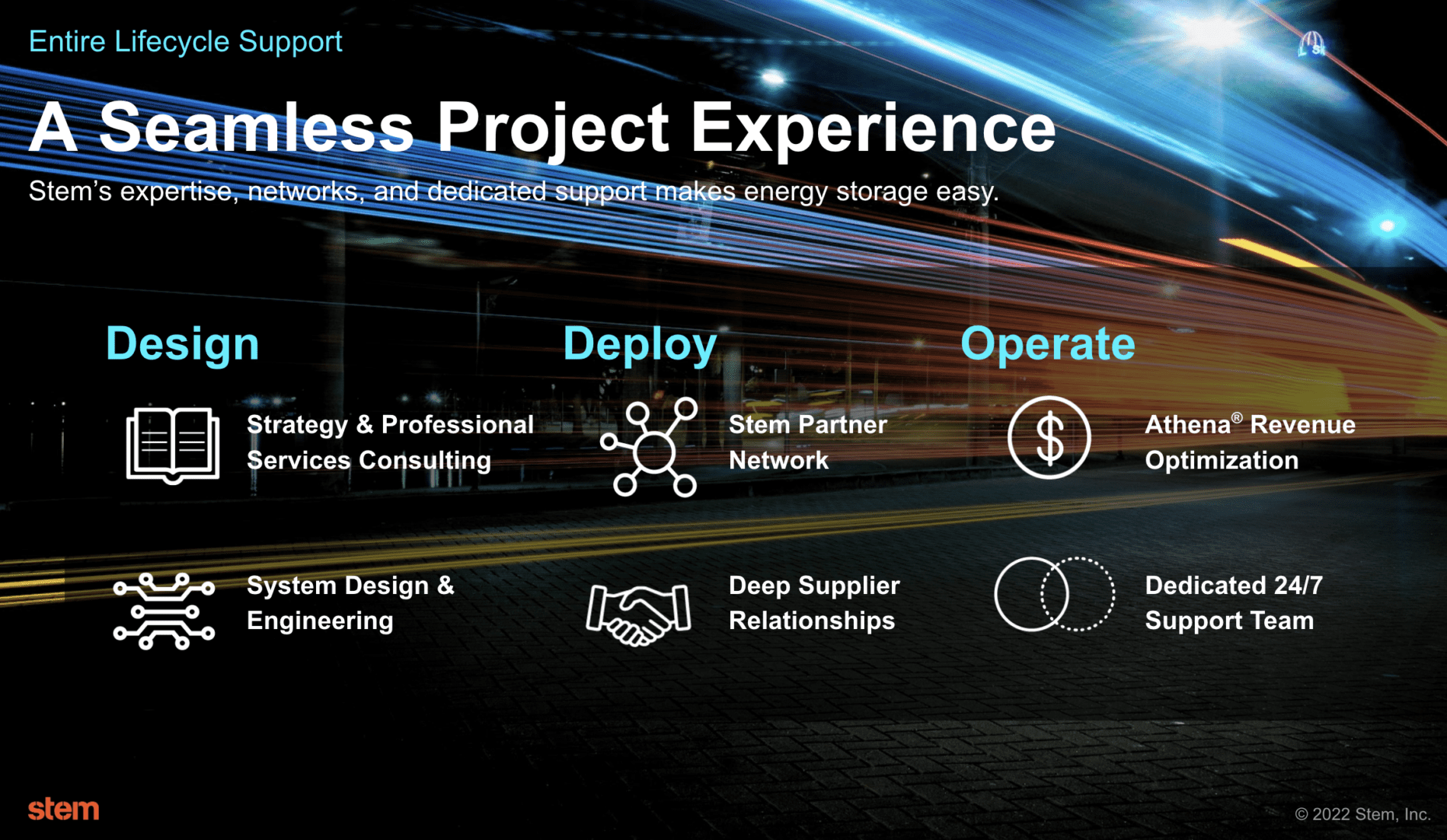 Entire Lifecycle Support

A Seamless Project Experience

Stem's expertise, networks, and dedicated support makes energy storage easy.

Design

Strategy & Professional Services Consulting

System Design & Engineering

Deploy

Stem Partner Network

Deep Supplier Relationships

Operate

Athena® Revenue Optimization

Dedicated 24/7 Support Team

stem

© 2022 Stem, Inc.